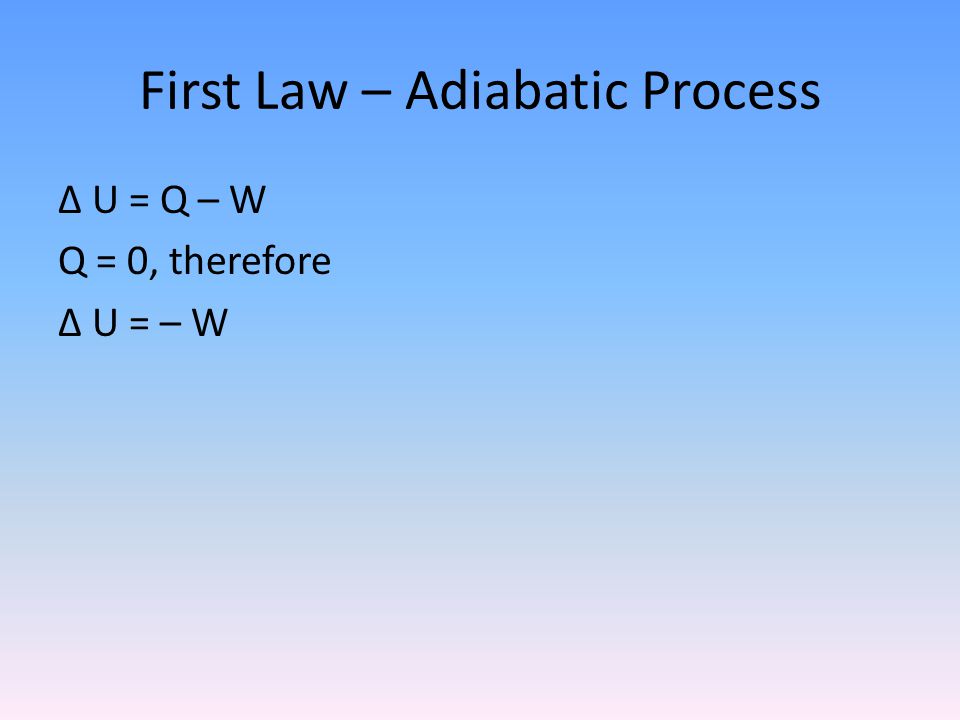 First Law – Adiabatic Process

$\Delta U = Q - W$

$Q = 0$, therefore

$\Delta U = -W$